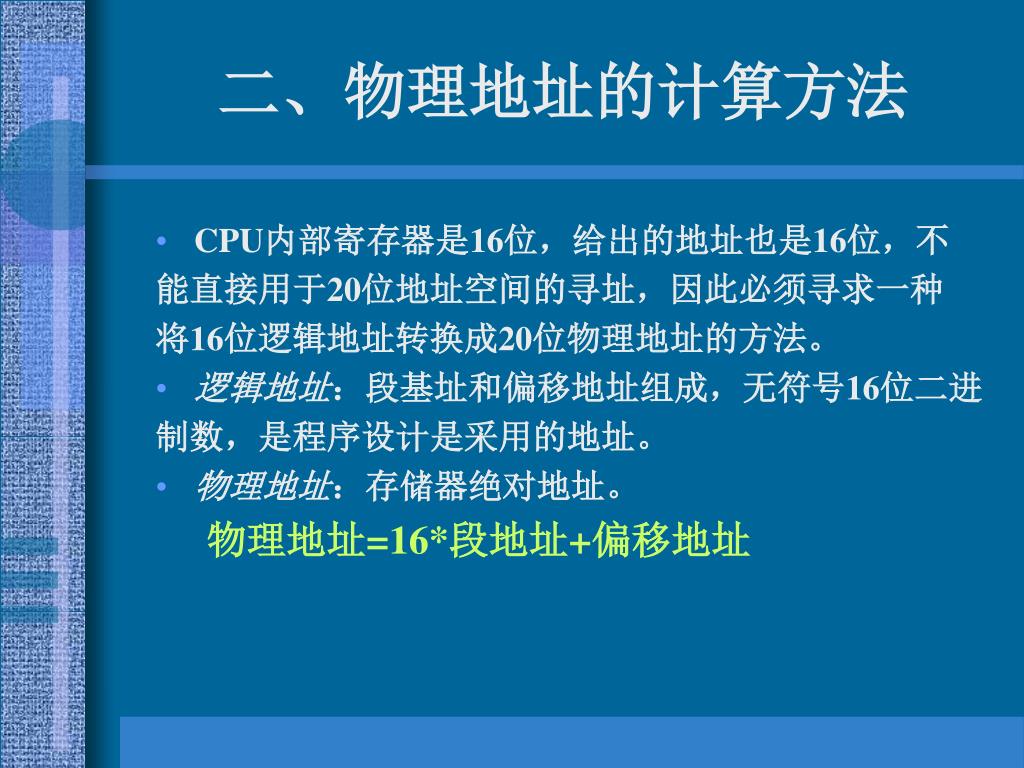 二、物理地址的计算方法

• CPU内部寄存器是16位，给出的地址也是16位，不能直接用于20位地址空间的寻址，因此必须寻求一种将16位逻辑地址转换成20位物理地址的方法。

• 逻辑地址：段基址和偏移地址组成，无符号16位二进制数，是程序设计是采用的地址。

• 物理地址：存储器绝对地址。

物理地址=16*段地址+偏移地址